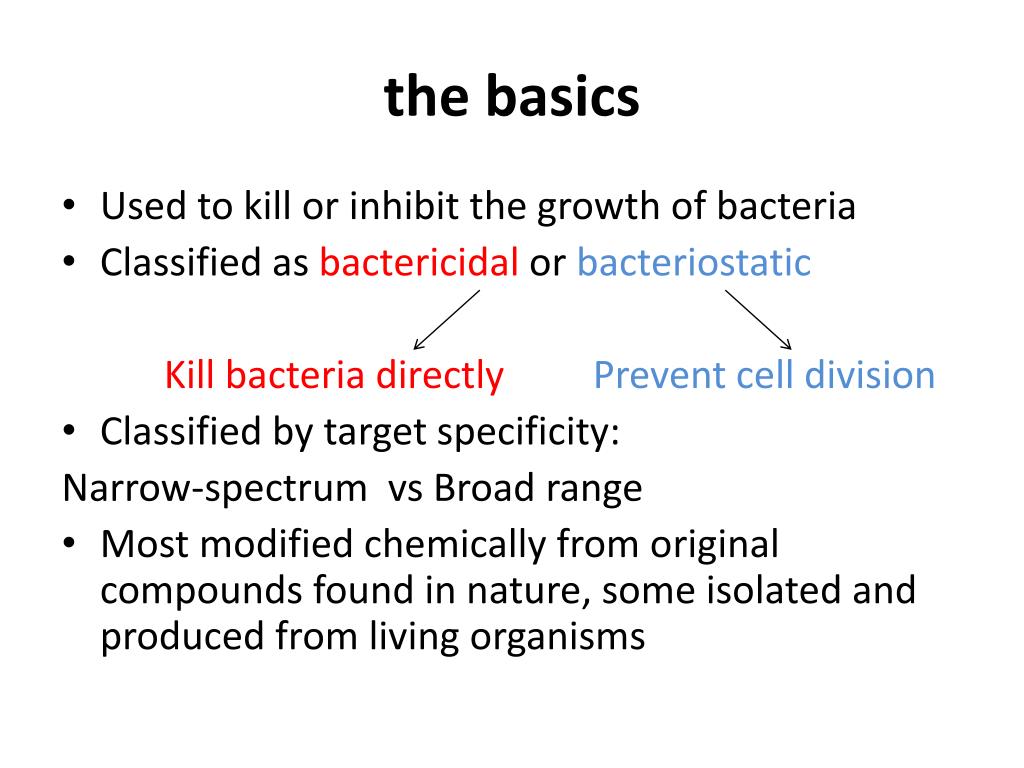 the basics

• Used to kill or inhibit the growth of bacteria
• Classified as bactericidal or bacteriostatic

Kill bacteria directly Prevent cell division

• Classified by target specificity:
Narrow-spectrum vs Broad range
• Most modified chemically from original compounds found in nature, some isolated and produced from living organisms